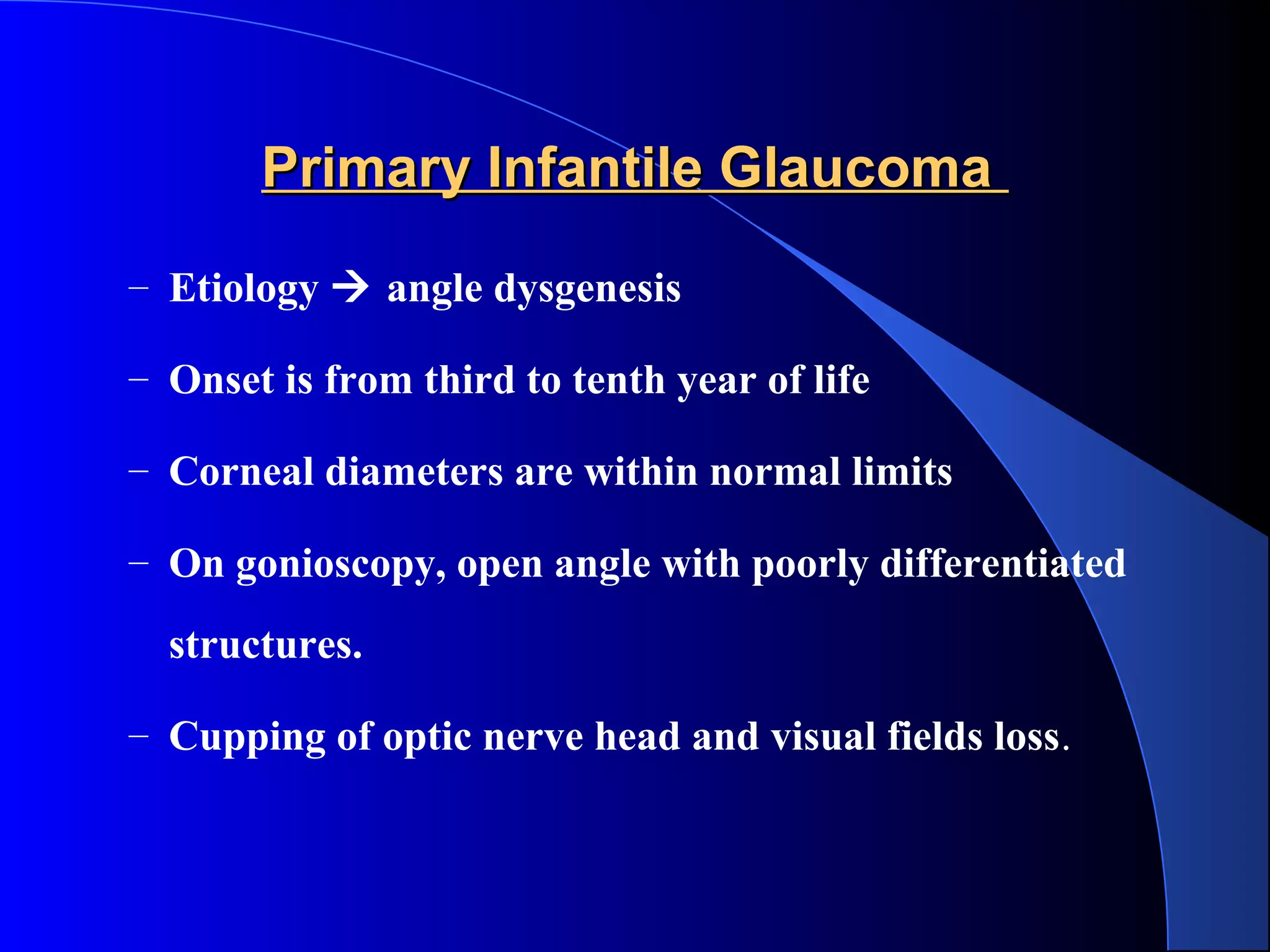 Primary Infantile Glaucoma

– Etiology → angle dysgenesis

– Onset is from third to tenth year of life

– Corneal diameters are within normal limits

– On gonioscopy, open angle with poorly differentiated structures.

– Cupping of optic nerve head and visual fields loss.